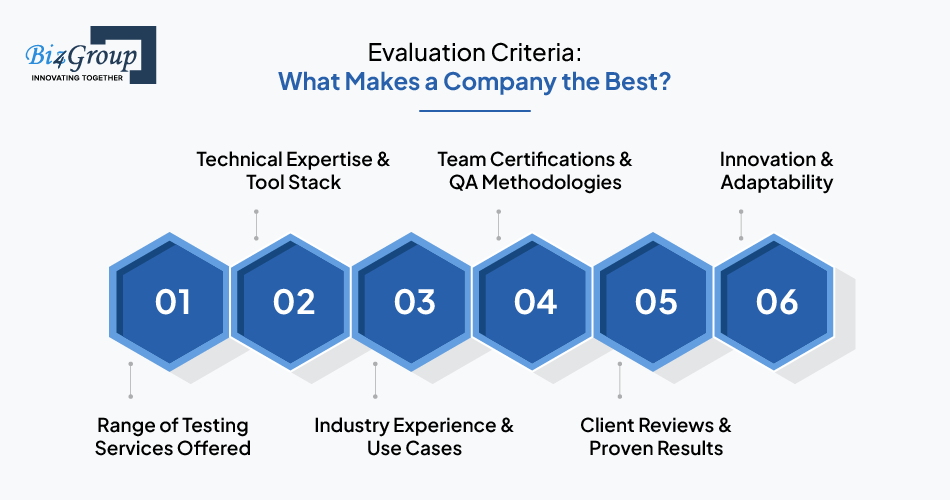 Biz4Group
INNOVATING TOGETHER

Evaluation Criteria:
What Makes a Company the Best?

Technical Expertise & Tool Stack

Team Certifications & QA Methodologies

Innovation & Adaptability

01

02

03

04

05

06

Range of Testing Services Offered

Industry Experience & Use Cases

Client Reviews & Proven Results